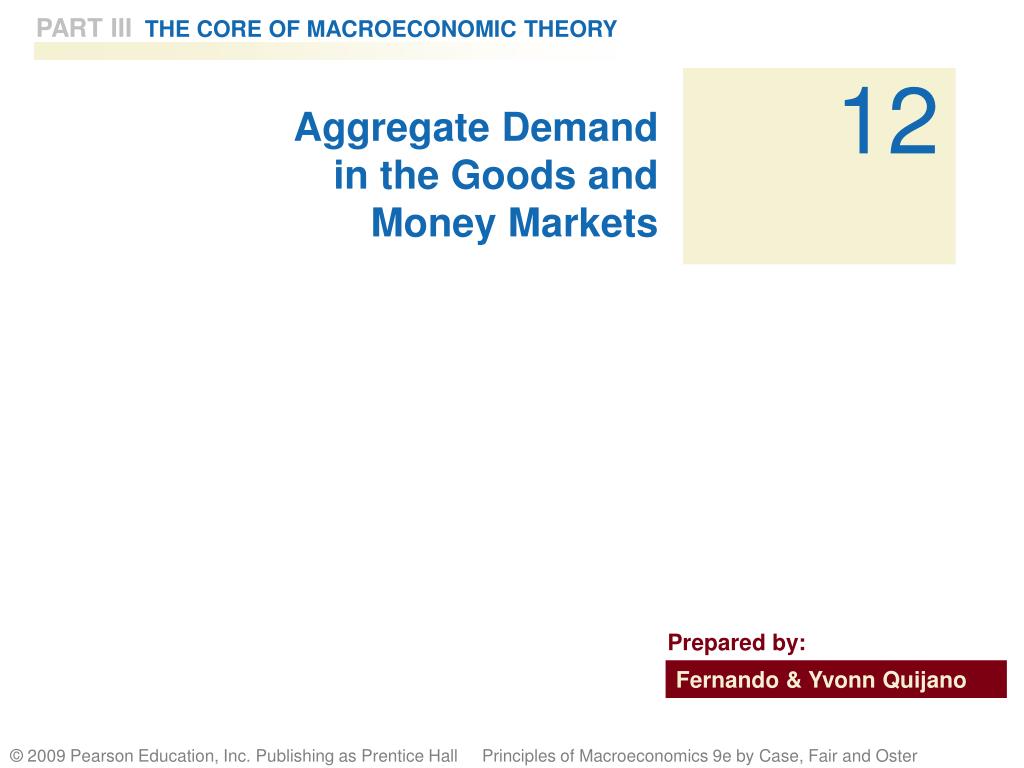 PART III THE CORE OF MACROECONOMIC THEORY

Aggregate Demand in the Goods and Money Markets

12

Prepared by:

Fernando & Yvonn Quijano

© 2009 Pearson Education, Inc. Publishing as Prentice Hall Principles of Macroeconomics 9e by Case, Fair and Oster